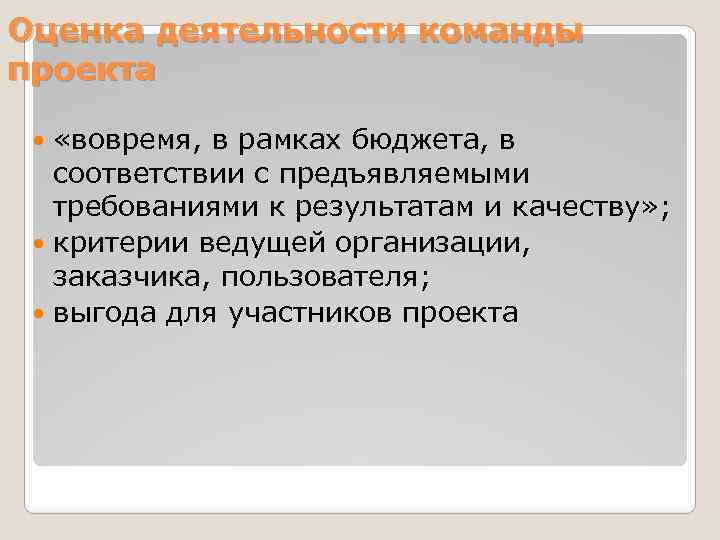 Оценка деятельности команды проекта

«вовремя, в рамках бюджета, в соответствии с предъявляемыми требованиями к результатам и качеству»;
критерии ведущей организации, заказчика, пользователя;
выгода для участников проекта